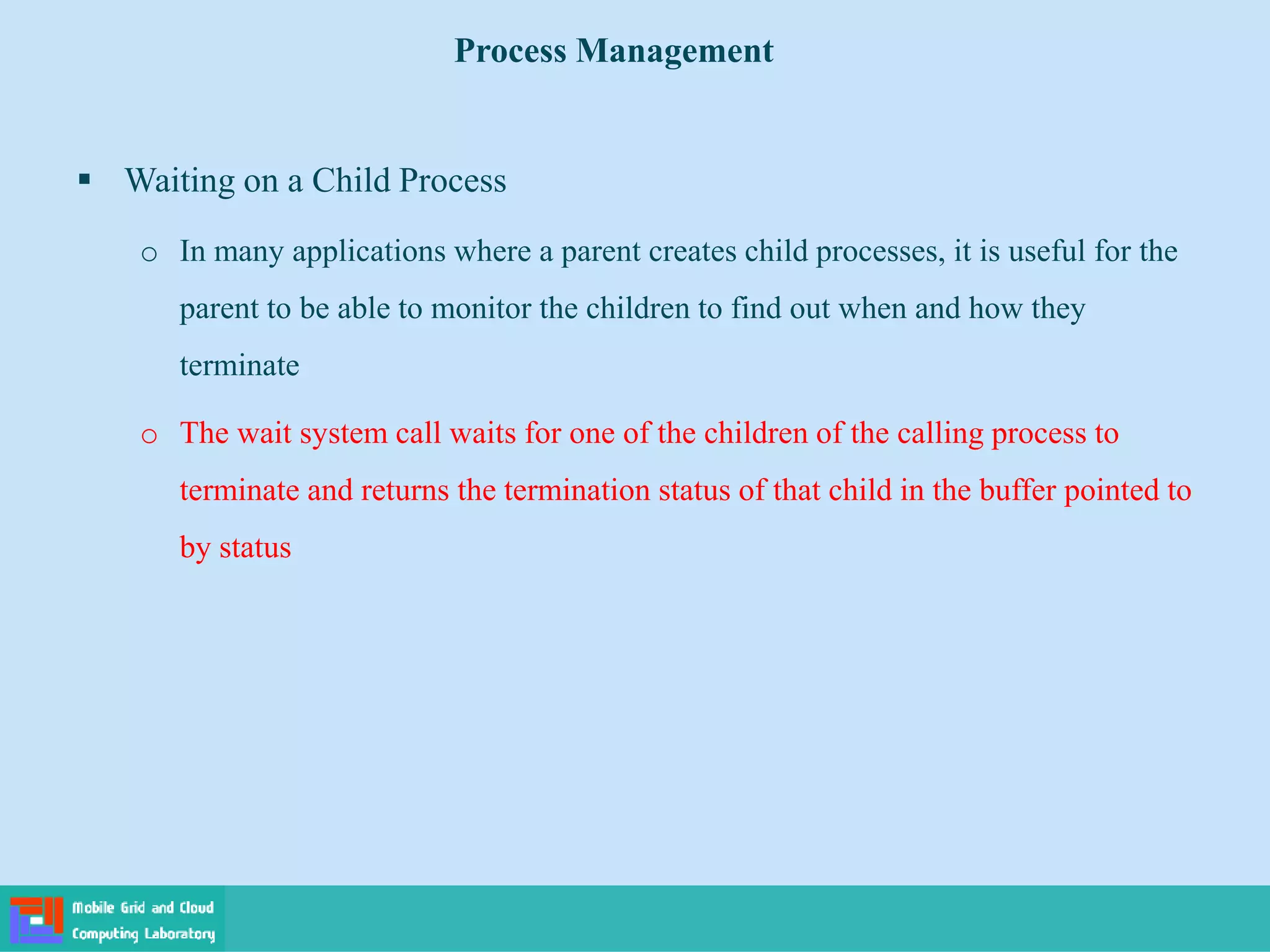 Process Management

▪ Waiting on a Child Process

o In many applications where a parent creates child processes, it is useful for the parent to be able to monitor the children to find out when and how they terminate

o The wait system call waits for one of the children of the calling process to terminate and returns the termination status of that child in the buffer pointed to by status

Mobile Grid and Cloud Computing Laboratory